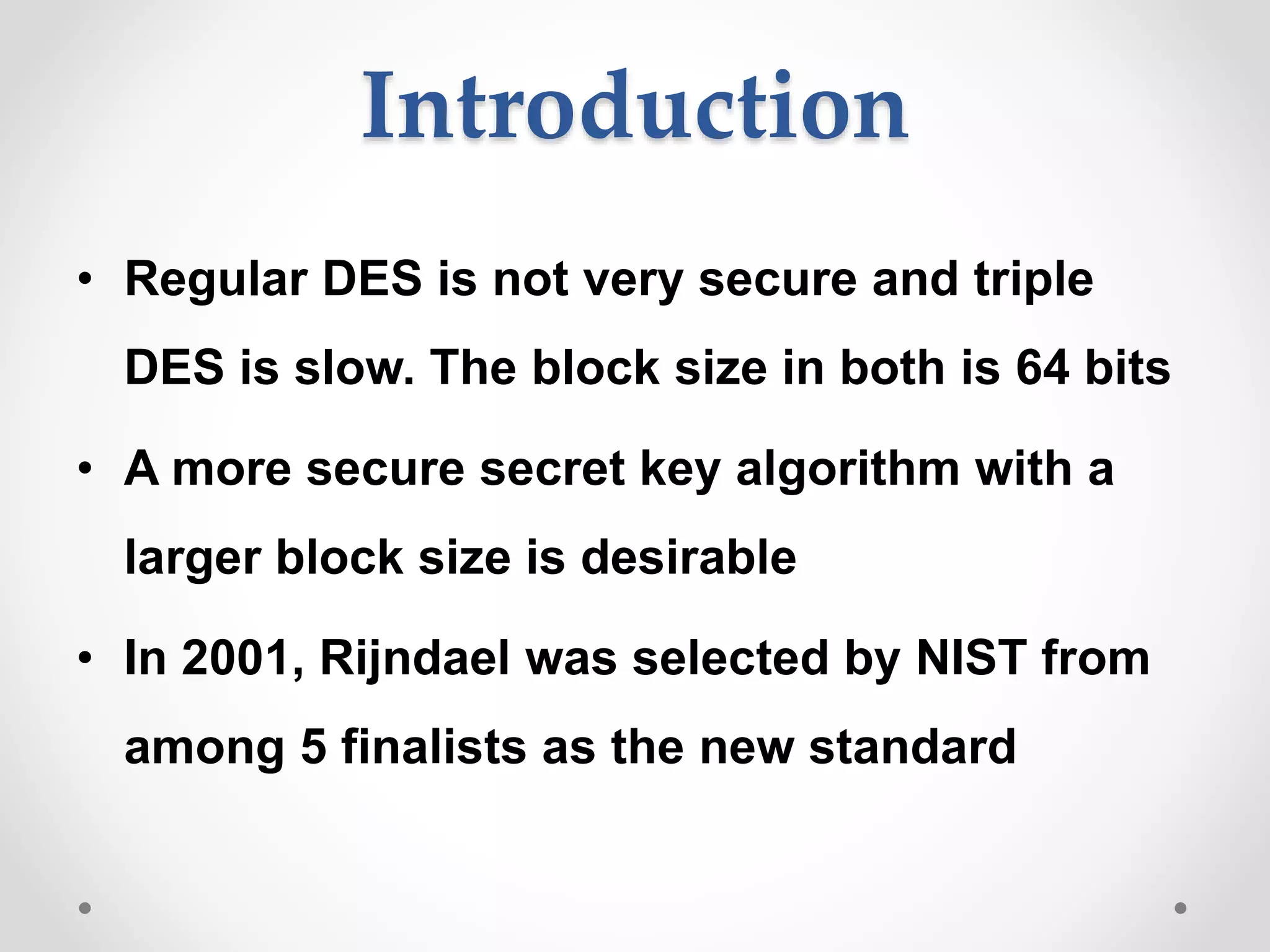 Introduction

• Regular DES is not very secure and triple DES is slow. The block size in both is 64 bits

• A more secure secret key algorithm with a larger block size is desirable

• In 2001, Rijndael was selected by NIST from among 5 finalists as the new standard